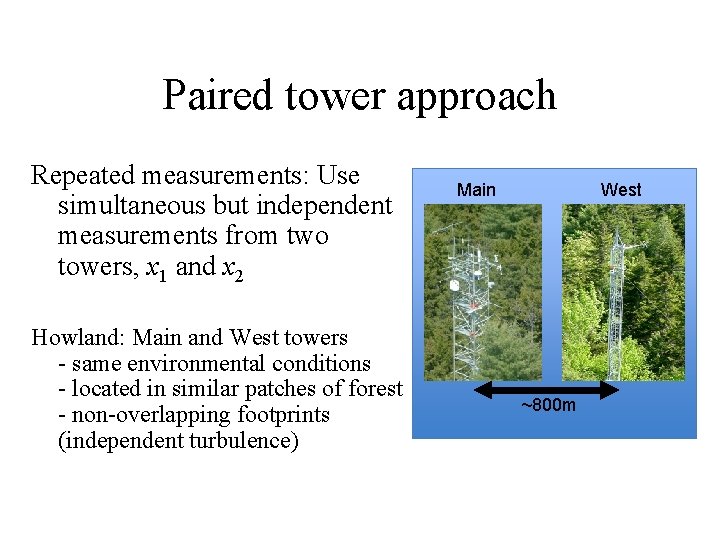 Paired tower approach

Repeated measurements: Use simultaneous but independent measurements from two towers, $x_1$ and $x_2$

Howland: Main and West towers
- same environmental conditions
- located in similar patches of forest
- non-overlapping footprints (independent turbulence)

Main

West

~800m